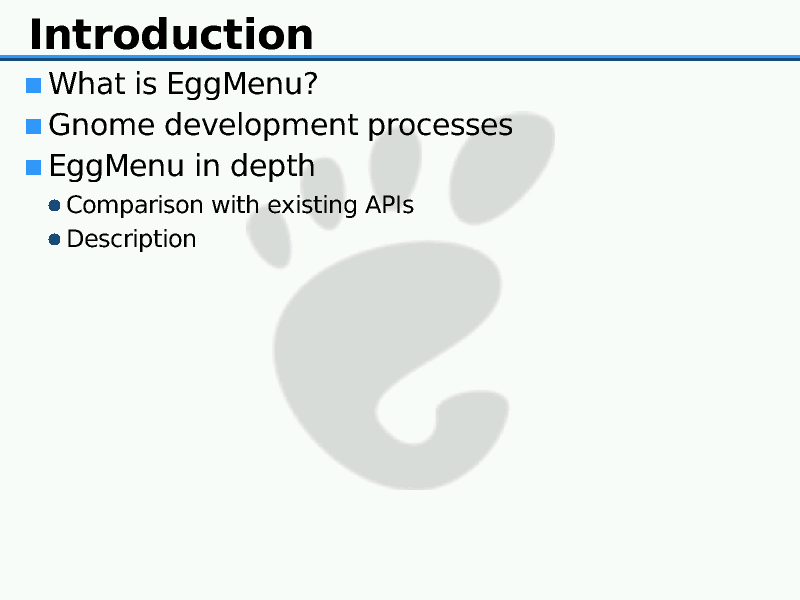 Introduction

What is EggMenu?

Gnome development processes

EggMenu in depth

Comparison with existing APIs

Description